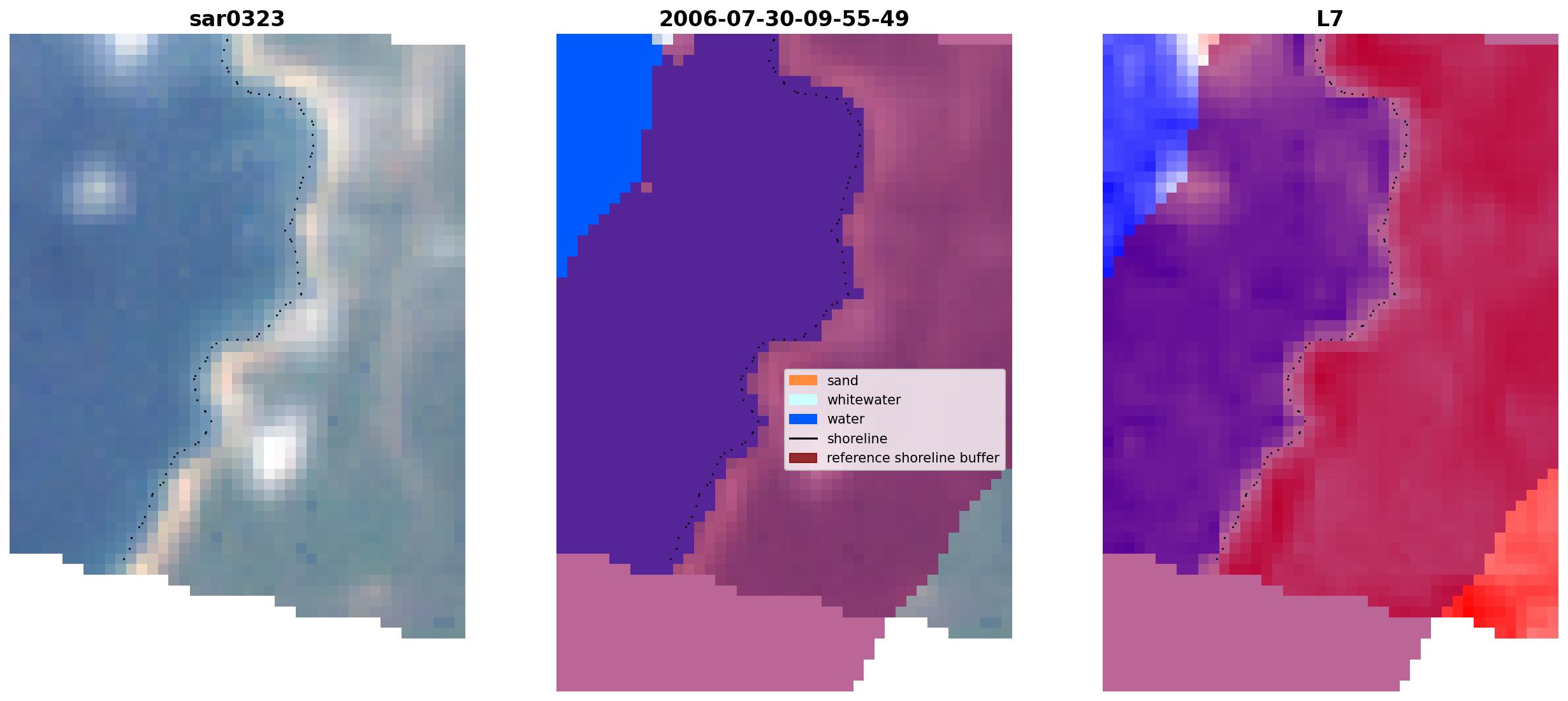 sar0323

2006-07-30-09-55-49

sand
whitewater
water
shoreline
reference shoreline buffer

L7